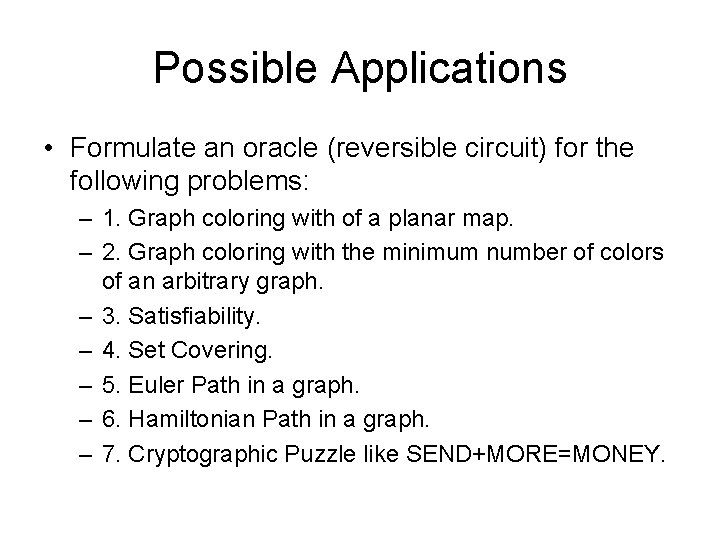 Possible Applications

• Formulate an oracle (reversible circuit) for the following problems:

– 1. Graph coloring with of a planar map.
– 2. Graph coloring with the minimum number of colors of an arbitrary graph.
– 3. Satisfiability.
– 4. Set Covering.
– 5. Euler Path in a graph.
– 6. Hamiltonian Path in a graph.
– 7. Cryptographic Puzzle like SEND+MORE=MONEY.